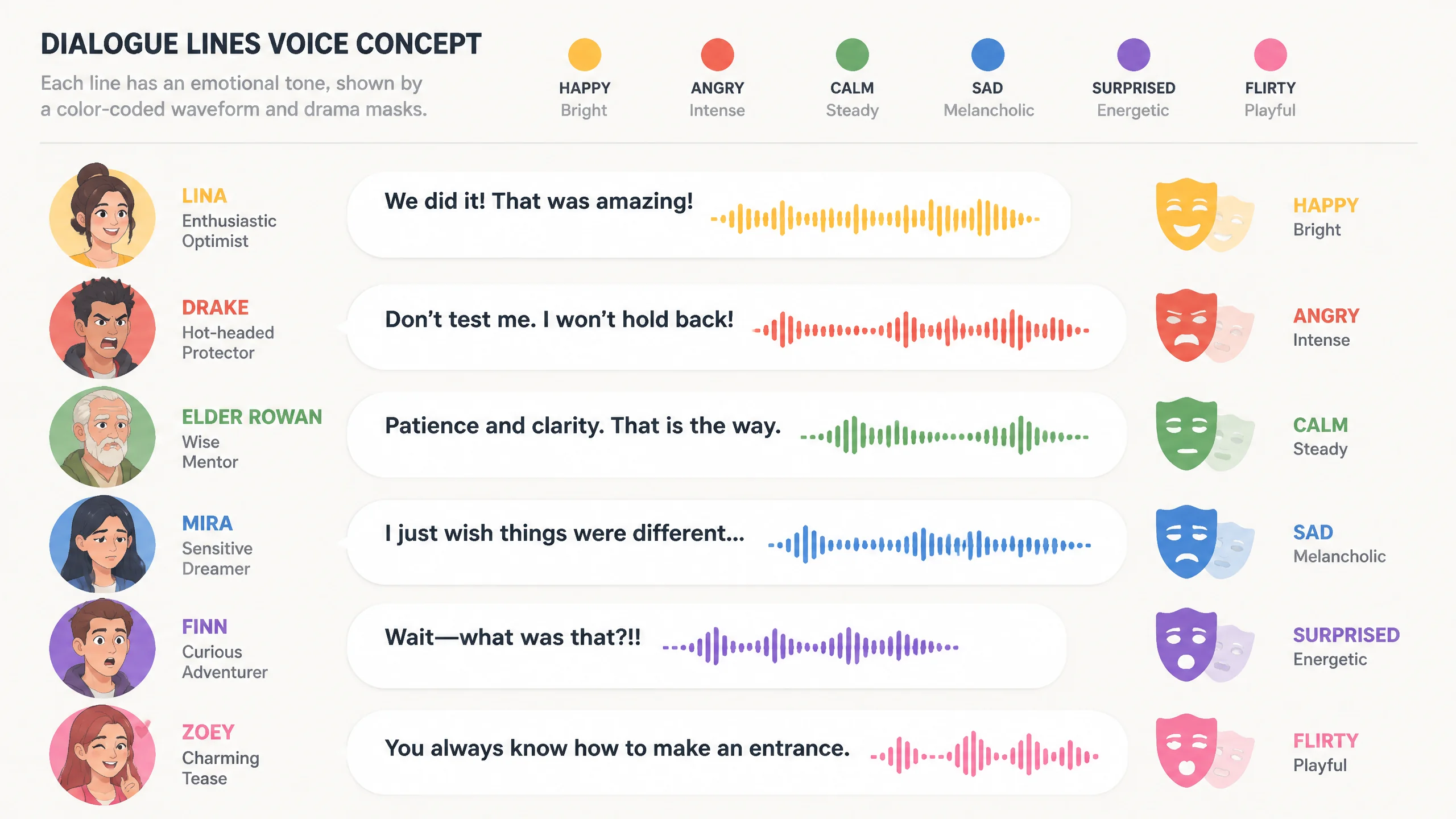 DIALOGUE LINES VOICE CONCEPT

Each line has an emotional tone, shown by a color-coded waveform and drama masks.

HAPPY
Bright

ANGRY
Intense

CALM
Steady

SAD
Melancholic

SURPRISED
Energetic

FLIRTY
Playful

LINA
Enthusiastic Optimist

We did it! That was amazing!

HAPPY
Bright

DRAKE
Hot-headed Protector

Don’t test me. I won’t hold back!

ANGRY
Intense

ELDER ROWAN
Wise Mentor

Patience and clarity. That is the way.

CALM
Steady

MIRA
Sensitive Dreamer

I just wish things were different...

SAD
Melancholic

FINN
Curious Adventurer

Wait—what was that?!!

SURPRISED
Energetic

ZOEY
Charming Tease

You always know how to make an entrance.

FLIRTY
Playful